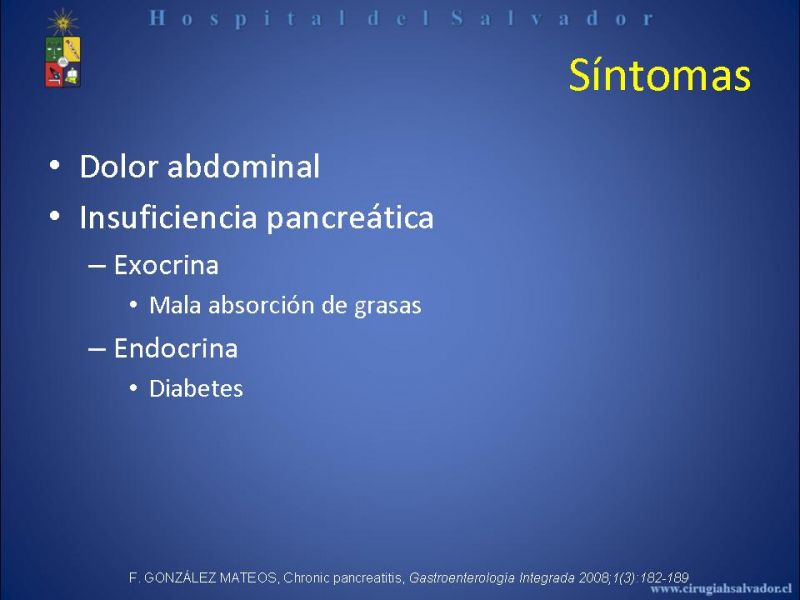 Hospital del Salvador

Síntomas

• Dolor abdominal
• Insuficiencia pancreática
– Exocrina
• Mala absorción de grasas
– Endocrina
• Diabetes

F. GONZÁLEZ MATEOS, Chronic pancreatitis, Gastroenterología Integrada 2008;1(3):182-189

www.cirugiahsalvador.cl